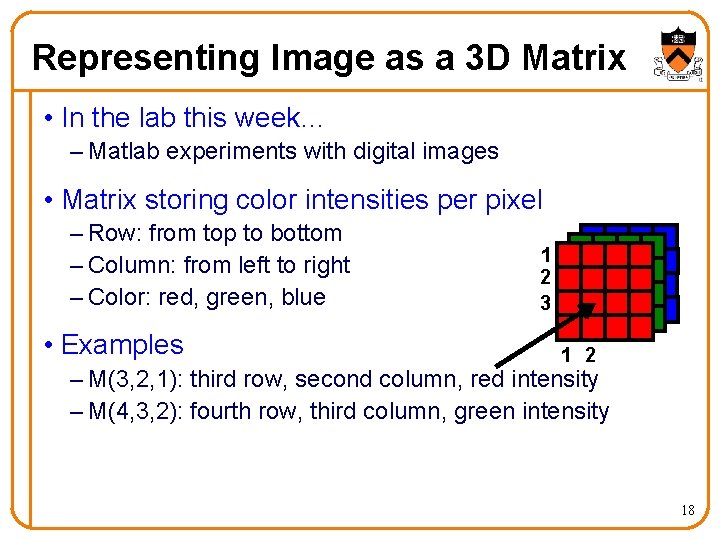 Representing Image as a 3D Matrix

• In the lab this week…
– Matlab experiments with digital images

• Matrix storing color intensities per pixel
– Row: from top to bottom
– Column: from left to right
– Color: red, green, blue

1
2
3
1 2

• Examples
– M(3,2,1): third row, second column, red intensity
– M(4,3,2): fourth row, third column, green intensity

18